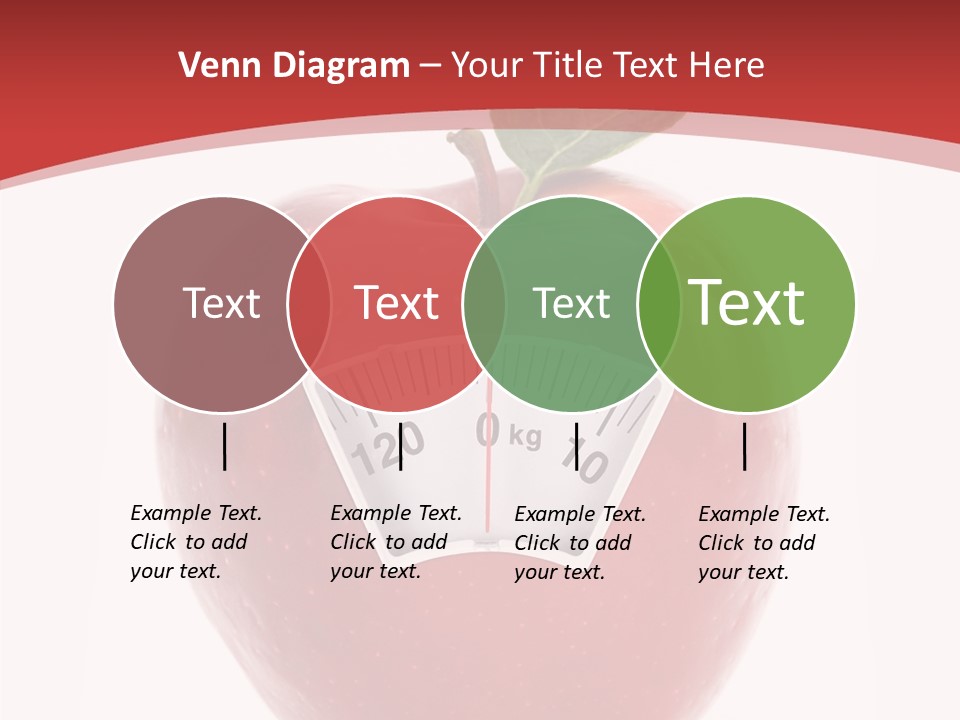 Venn Diagram – Your Title Text Here

Text

Text

Text

Text

120

0 kg

10

Example Text. Click to add your text.

Example Text. Click to add your text.

Example Text. Click to add your text.

Example Text. Click to add your text.